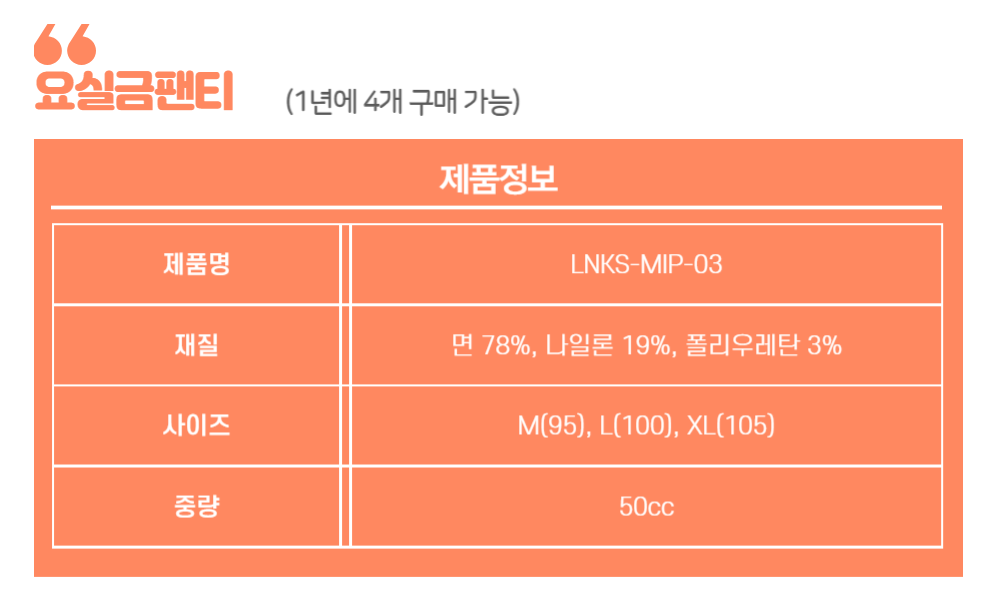 요실금팬티 (1년에 4개 구매 가능)

제품정보

| 제품명 | LNKS-MIP-03 |
|---|---|
| 재질 | 면 78%, 나일론 19%, 폴리우레탄 3% |
| 사이즈 | M(95), L(100), XL(105) |
| 중량 | 50cc |